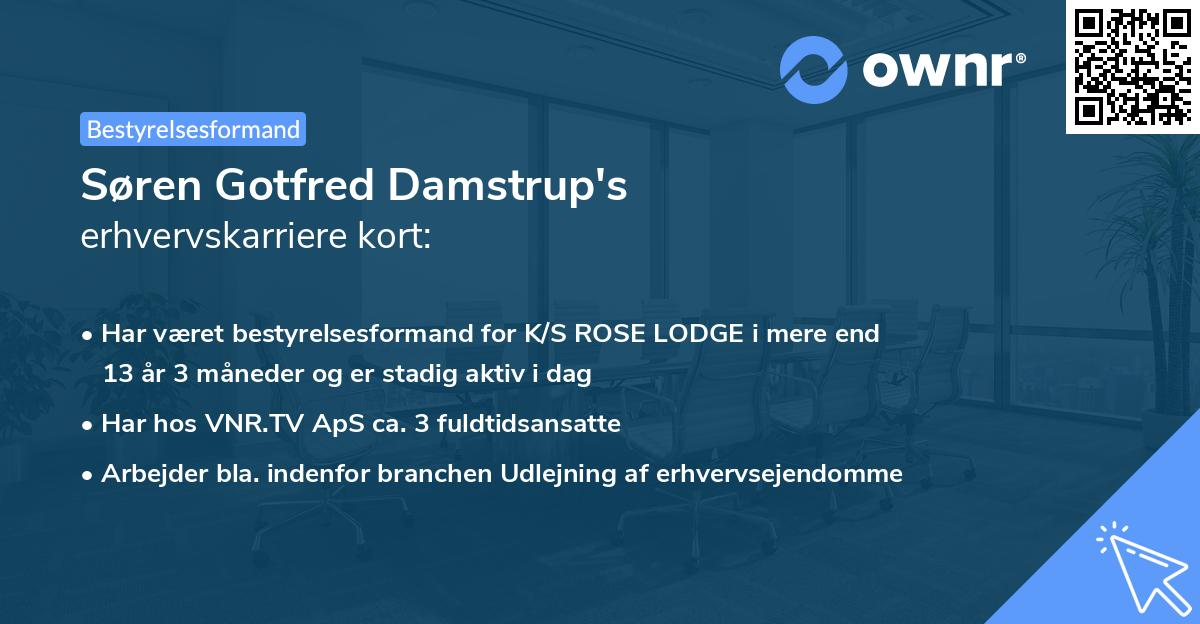 ownr®

Bestyrelsesformand

Søren Gotfred Damstrup's
erhvervskarriere kort:

• Har været bestyrelsesformand for K/S ROSE LODGE i mere end 13 år 3 måneder og er stadig aktiv i dag
• Har hos VNR.TV ApS ca. 3 fuldtidsansatte
• Arbejder bla. indenfor branchen Udlejning af erhvervsejendomme